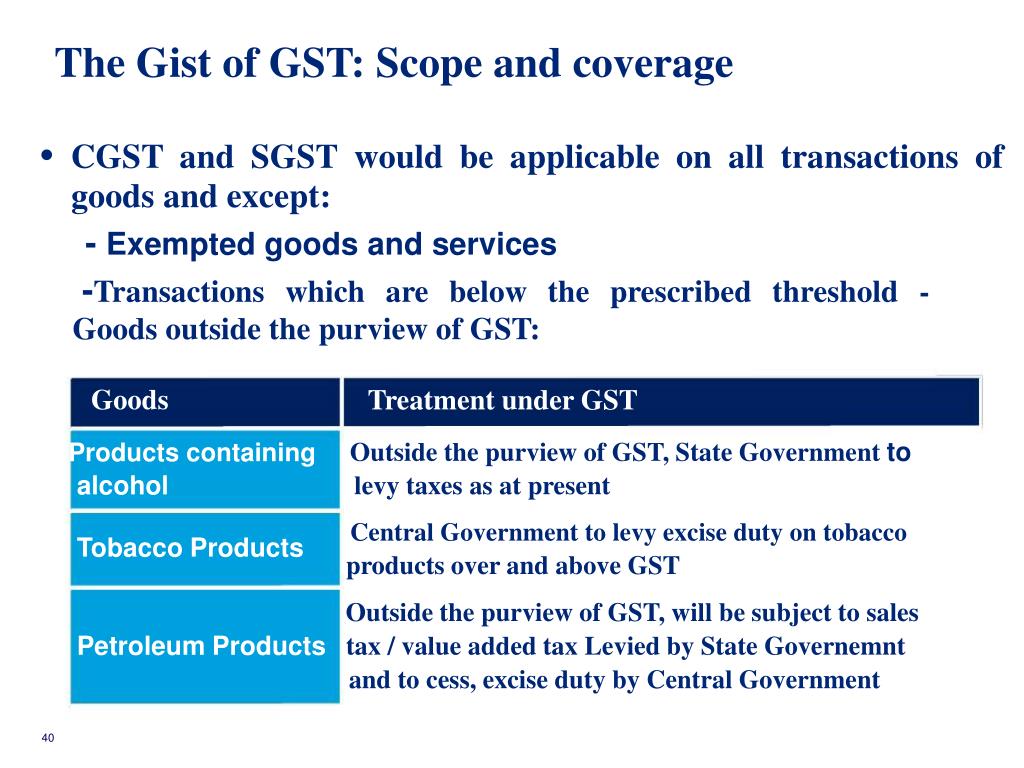 The Gist of GST: Scope and coverage

• CGST and SGST would be applicable on all transactions of goods and except:

- Exempted goods and services

-Transactions which are below the prescribed threshold - Goods outside the purview of GST:

| Goods | Treatment under GST |
|---|---|
| Products containing alcohol | Outside the purview of GST, State Government to levy taxes as at present |
| Tobacco Products | Central Government to levy excise duty on tobacco products over and above GST |
| Petroleum Products | Outside the purview of GST, will be subject to sales tax / value added tax Levied by State Governemnt and to cess, excise duty by Central Government |

40